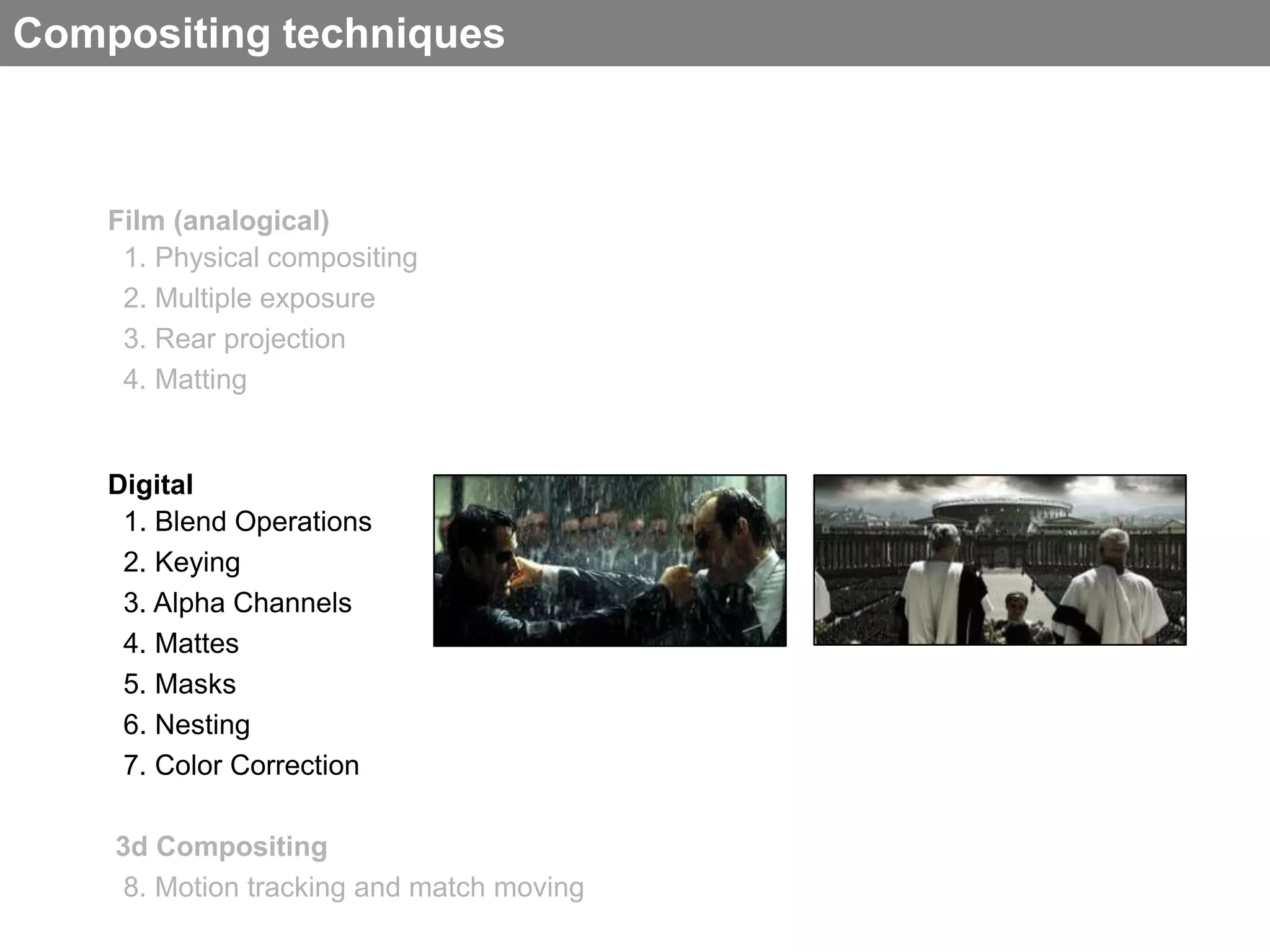 Compositing techniques

Film (analogical)
1. Physical compositing
2. Multiple exposure
3. Rear projection
4. Matting

Digital
1. Blend Operations
2. Keying
3. Alpha Channels
4. Mattes
5. Masks
6. Nesting
7. Color Correction

3d Compositing
8. Motion tracking and match moving